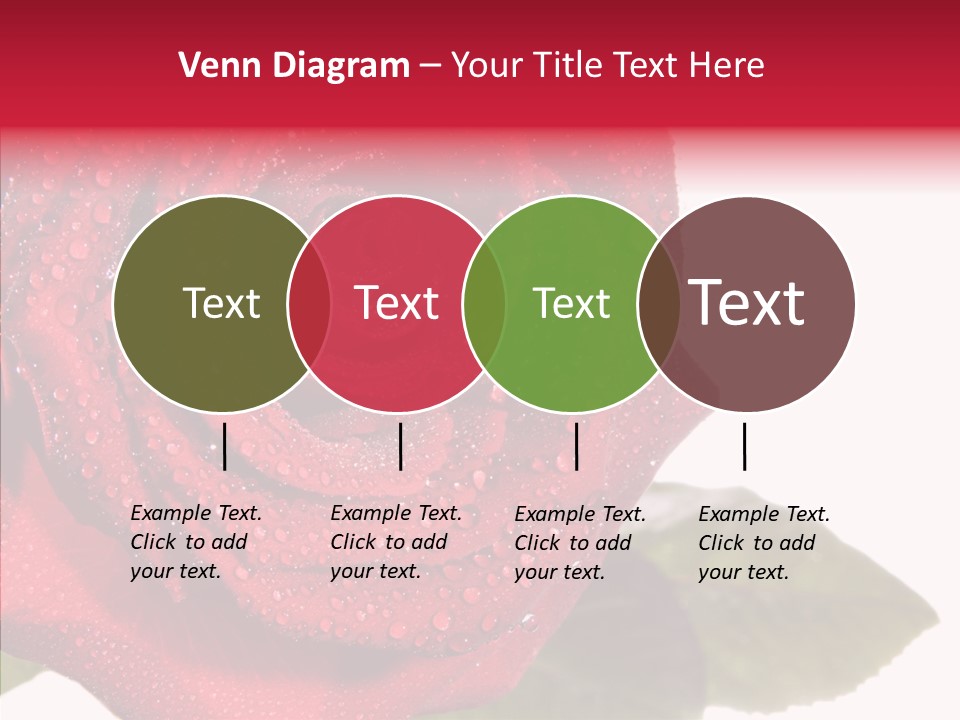 Venn Diagram – Your Title Text Here

Text

Text

Text

Text

Example Text. Click to add your text.

Example Text. Click to add your text.

Example Text. Click to add your text.

Example Text. Click to add your text.